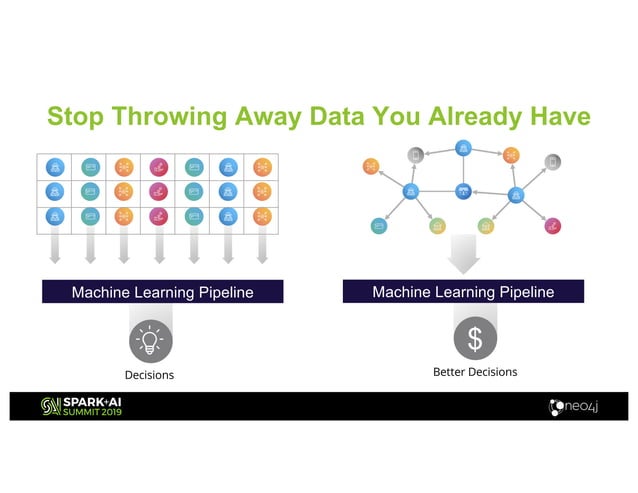 Stop Throwing Away Data You Already Have

Machine Learning Pipeline

Decisions

Machine Learning Pipeline

$

Better Decisions

SPARK+AI SUMMIT 2019

neo4j